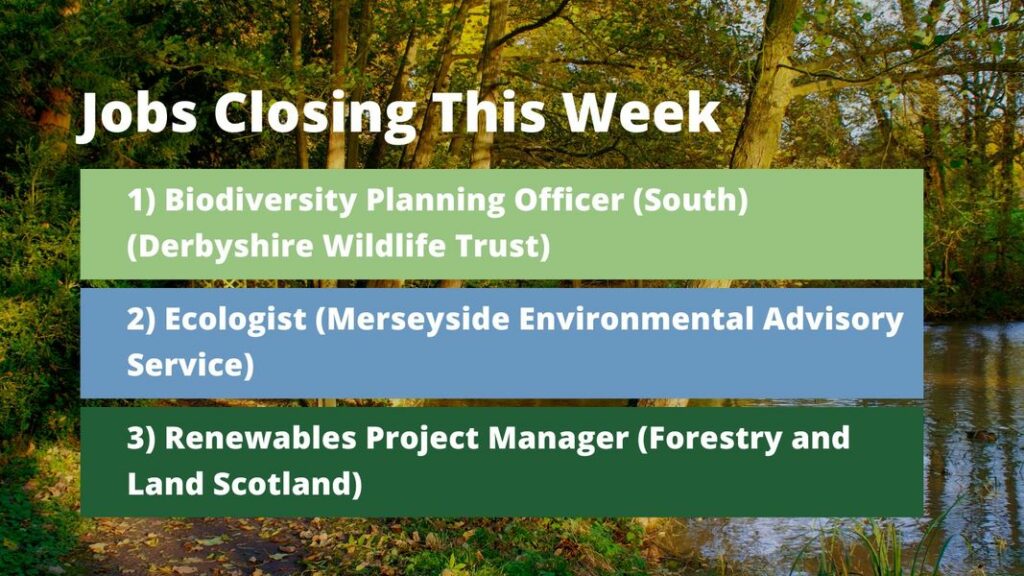 Jobs Closing This Week

1) Biodiversity Planning Officer (South) (Derbyshire Wildlife Trust)

2) Ecologist (Merseyside Environmental Advisory Service)

3) Renewables Project Manager (Forestry and Land Scotland)